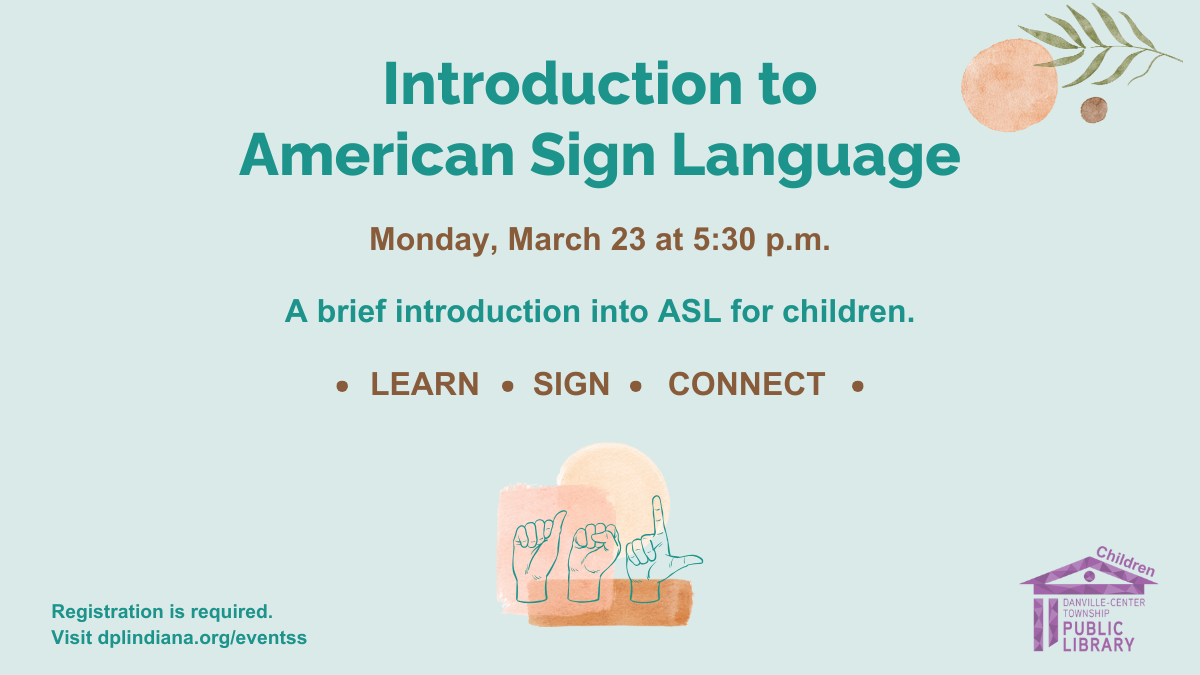 Introduction to American Sign Language

Monday, March 23 at 5:30 p.m.

A brief introduction into ASL for children.

• LEARN • SIGN • CONNECT •

Registration is required.
Visit dplindiana.org/eventss

Children
DANVILLE-CENTER TOWNSHIP
PUBLIC LIBRARY